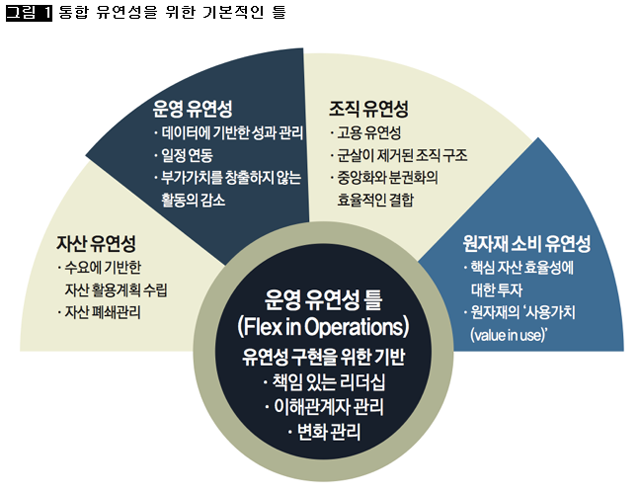 그림 1 통합 유연성을 위한 기본적인 틀

자산 유연성
· 수요에 기반한 자산 활용계획 수립
· 자산 폐쇄관리

운영 유연성
· 데이터에 기반한 성과 관리
· 일정 연동
· 부가가치를 창출하지 않는 활동의 감소

조직 유연성
· 고용 유연성
· 군살이 제거된 조직 구조
· 중앙화와 분권화의 효율적인 결합

원자재 소비 유연성
· 핵심 자산 효율성에 대한 투자
· 원자재의 '사용가치 (value in use)'

운영 유연성 틀
(Flex in Operations)
유연성 구현을 위한 기반
· 책임 있는 리더십
· 이해관계자 관리
· 변화 관리